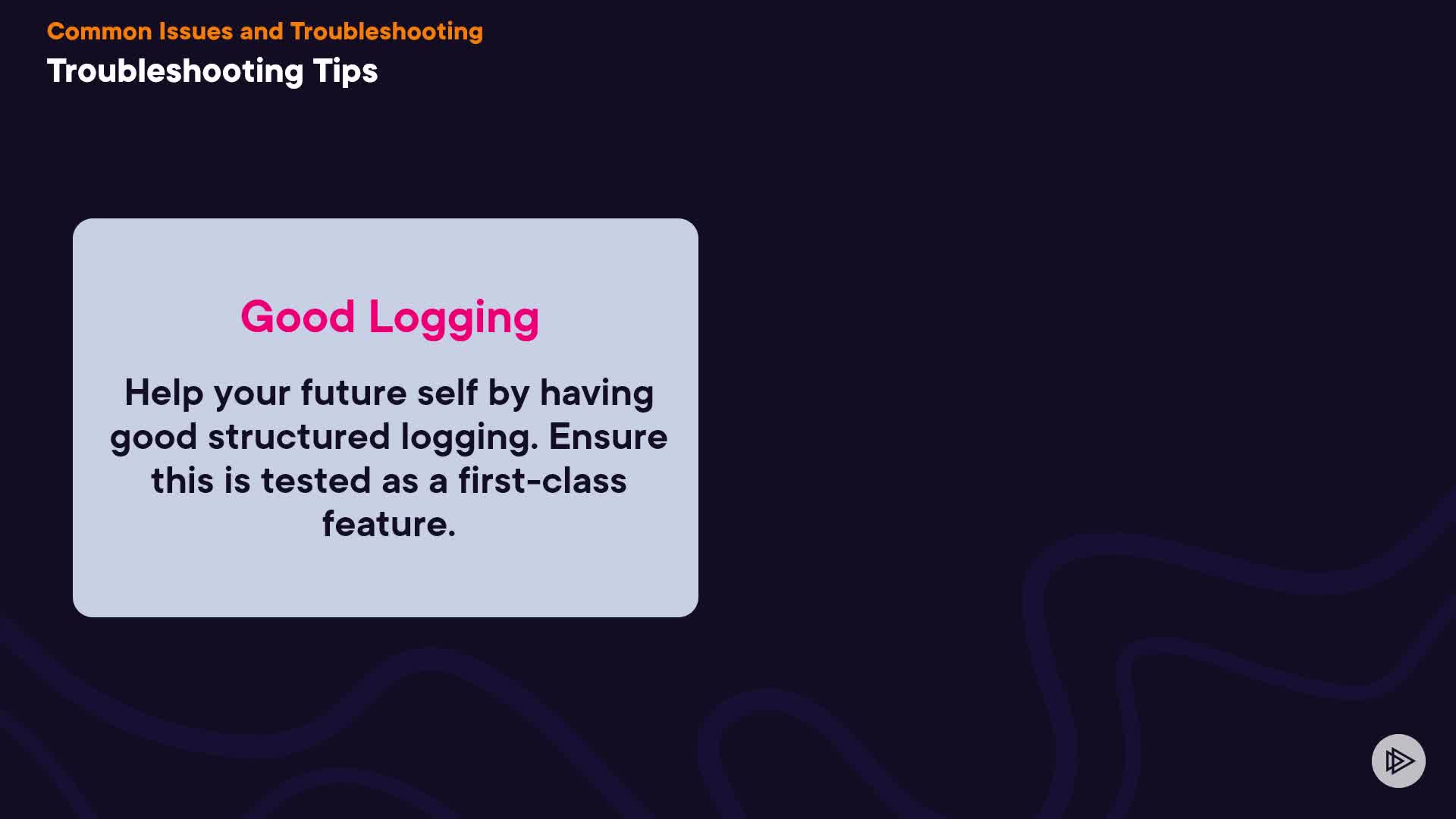 Common Issues and Troubleshooting
Troubleshooting Tips

Good Logging

Help your future self by having good structured logging. Ensure this is tested as a first-class feature.